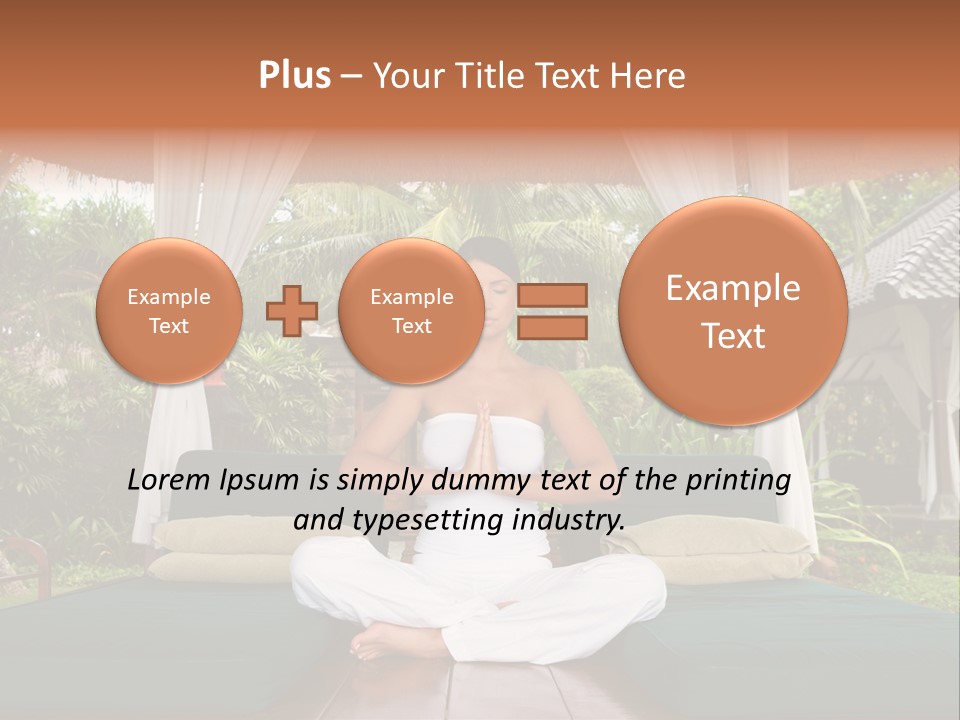 Plus – Your Title Text Here

Example Text

Example Text

Example Text

Lorem Ipsum is simply dummy text of the printing and typesetting industry.